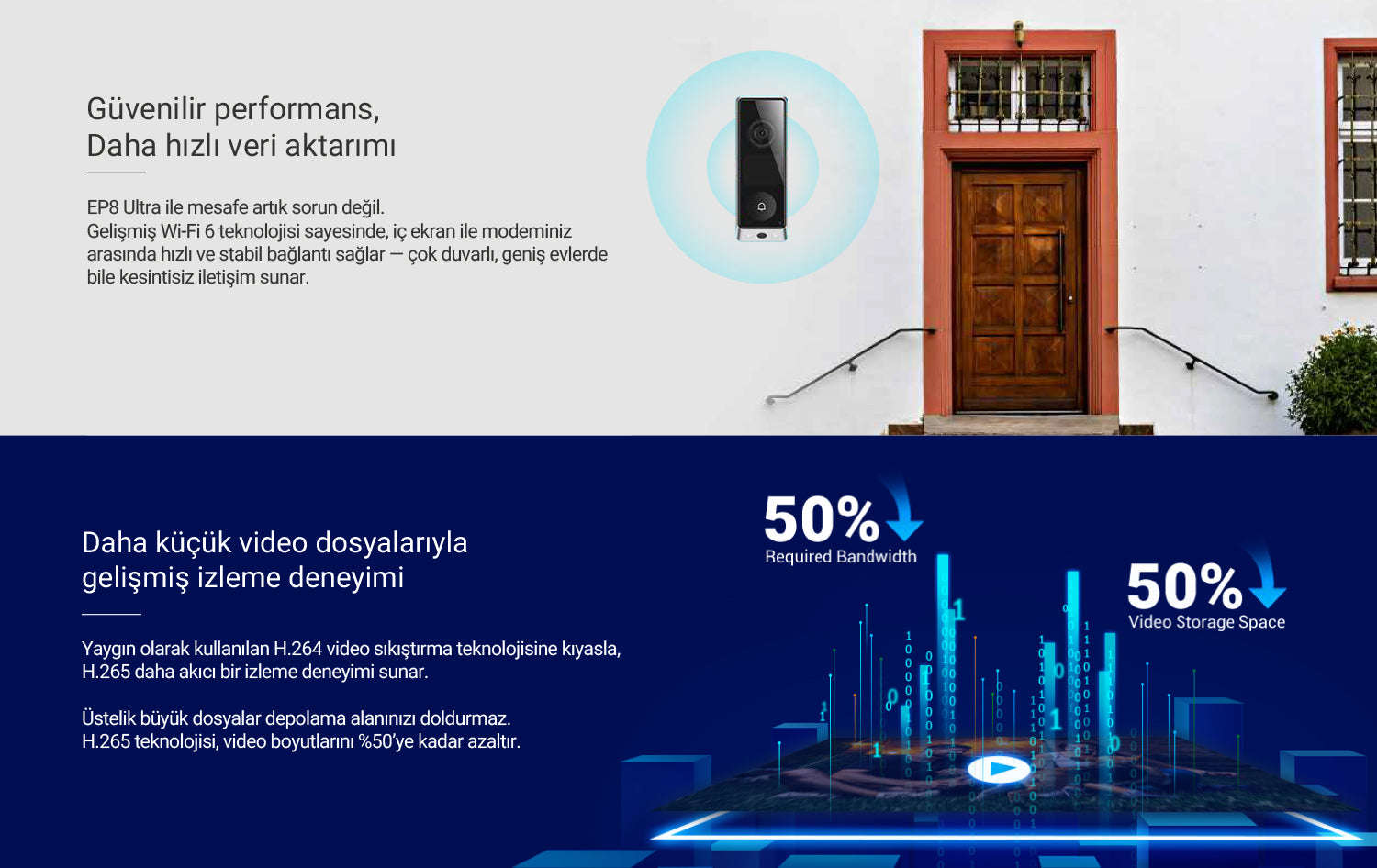 Güvenilir performans,
Daha hızlı veri aktarımı

EP8 Ultra ile mesafe artık sorun değil.
Gelişmiş Wi-Fi 6 teknolojisi sayesinde, iç ekran ile modeminiz arasında hızlı ve stabil bağlantı sağlar — çok duvarlı, geniş evlerde bile kesintisiz iletişim sunar.

Daha küçük video dosyalarıyla
gelişmiş izleme deneyimi

Yaygın olarak kullanılan H.264 video sıkıştırma teknolojisine kıyasla, H.265 daha akıcı bir izleme deneyimi sunar.

Üstelik büyük dosyalar depolama alanınızı doldurmaz.
H.265 teknolojisi, video boyutlarını %50'ye kadar azaltır.

50%
Required Bandwidth

50%
Video Storage Space